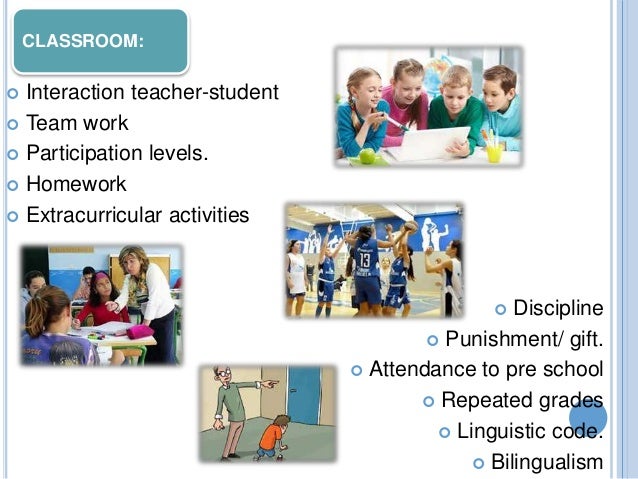 CLASSROOM:

Interaction teacher-student
Team work
Participation levels.
Homework
Extracurricular activities

13

Discipline
Punishment/ gift.
Attendance to pre school
Repeated grades
Linguistic code.
Bilingualism